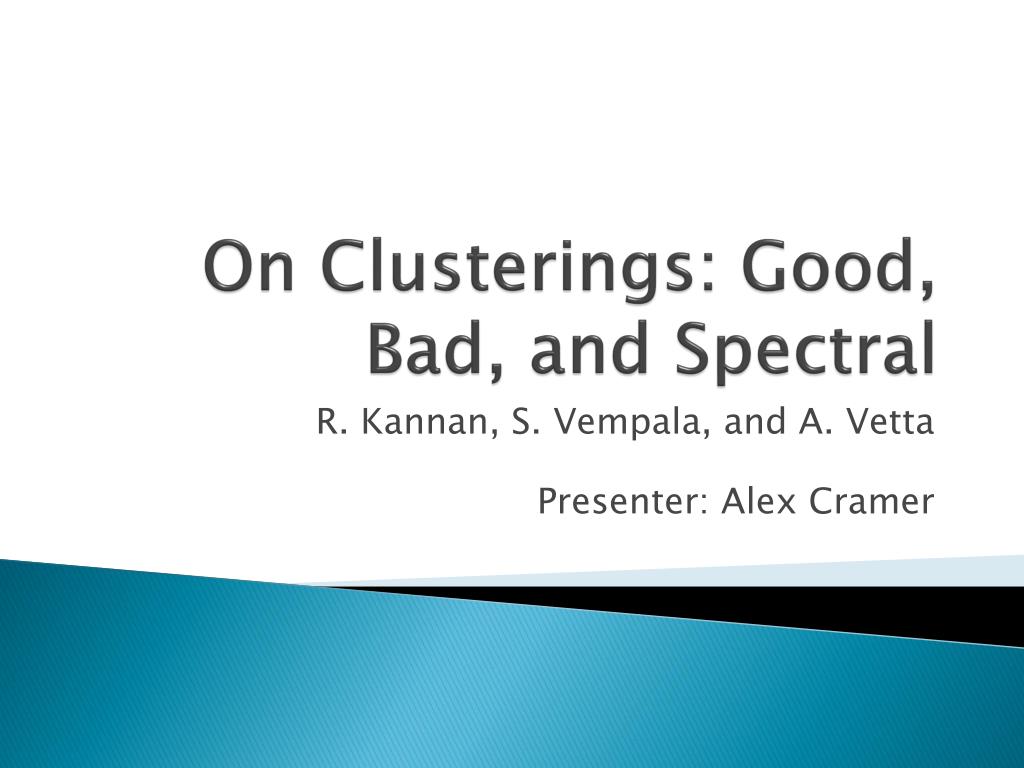 On Clusterings: Good, Bad, and Spectral

R. Kannan, S. Vempala, and A. Vetta

Presenter: Alex Cramer